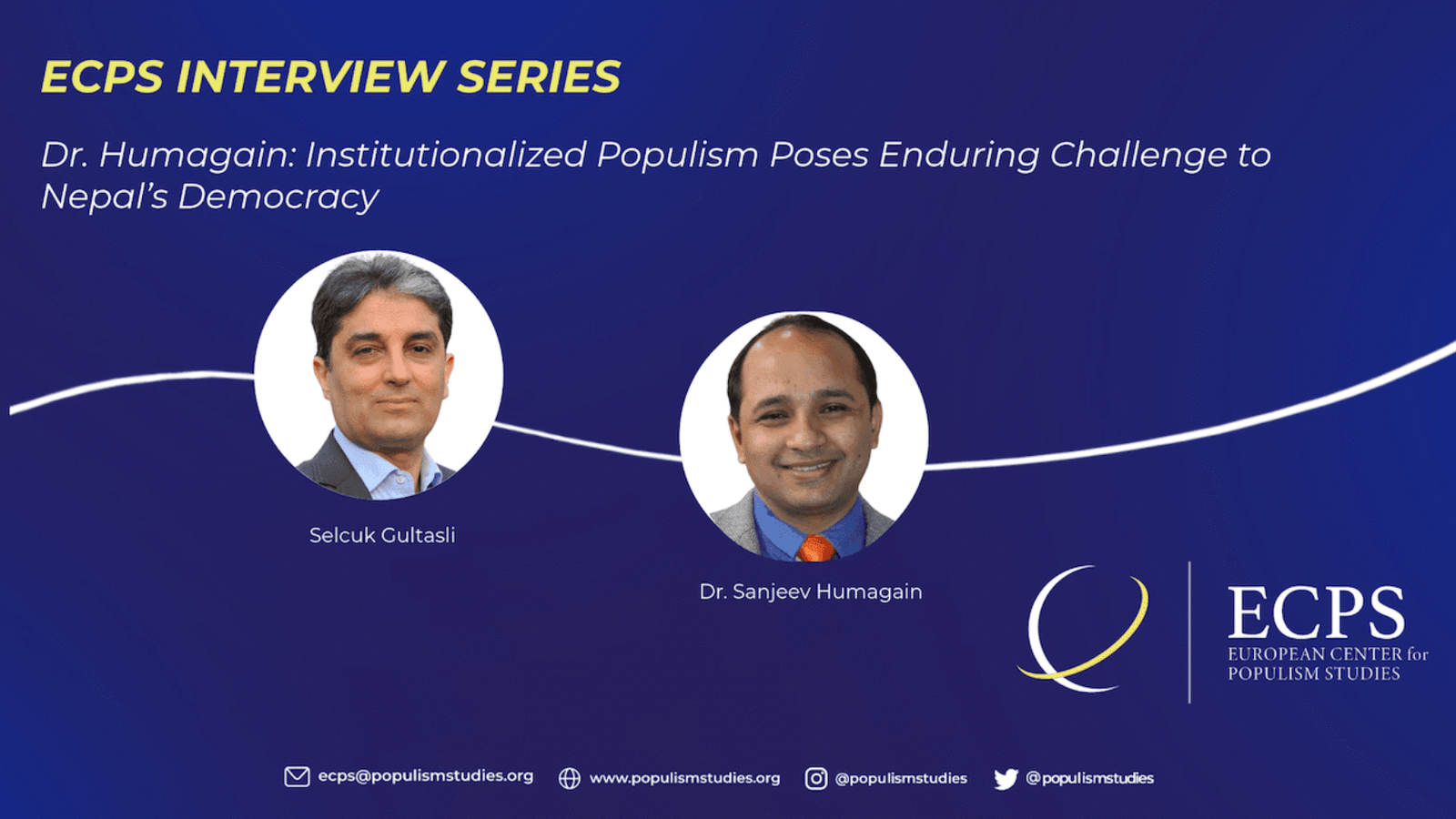 ECPS INTERVIEW SERIES

Dr. Humagain: Institutionalized Populism Poses Enduring Challenge to Nepal's Democracy

Selcuk Gultasli

Dr. Sanjeev Humagain

ECPS
EUROPEAN CENTER for POPULISM STUDIES

ecps@populismstudies.org www.populismstudies.org @populismstudies @populismstudies